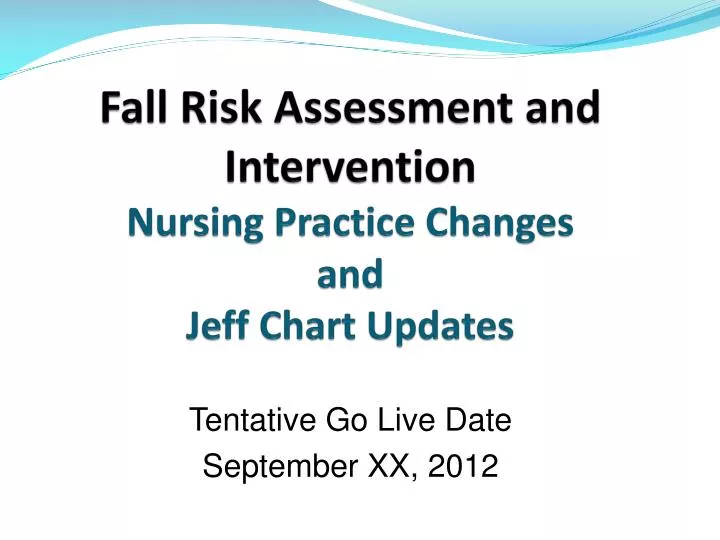 Fall Risk Assessment and Intervention
Nursing Practice Changes and Jeff Chart Updates

Tentative Go Live Date
September XX, 2012